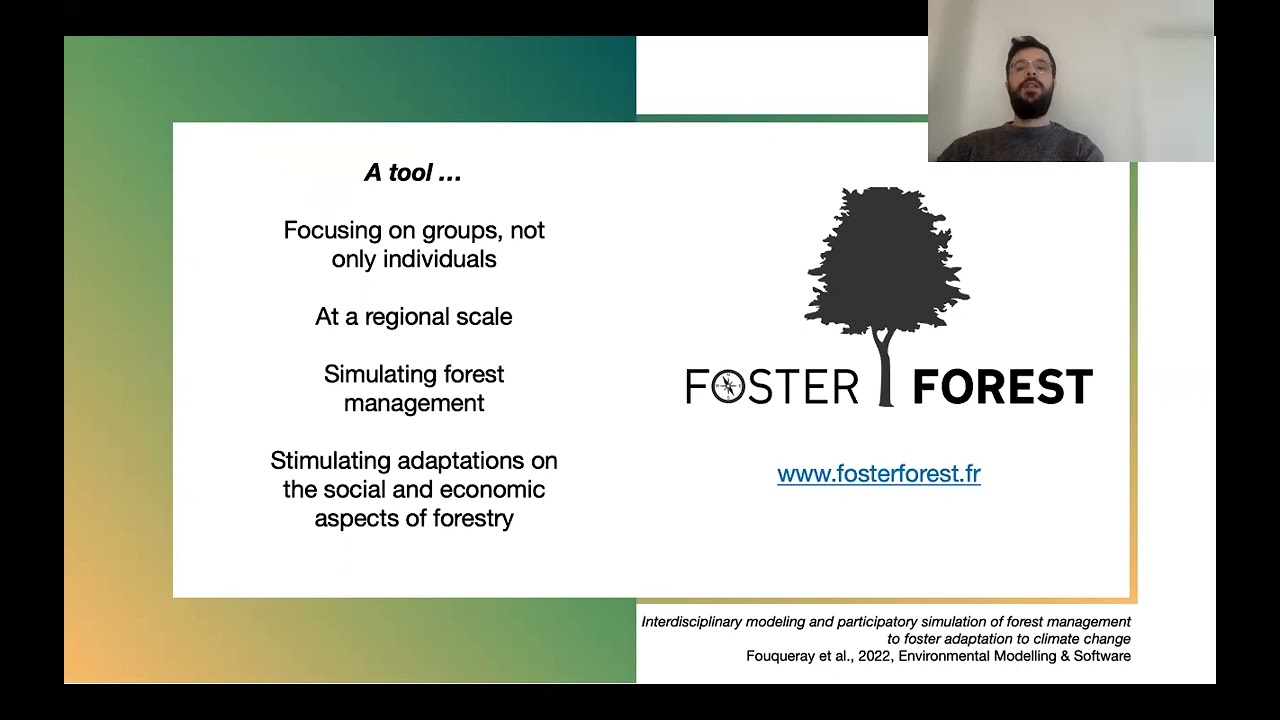 A tool …

Focusing on groups, not only individuals

At a regional scale

Simulating forest management

Stimulating adaptations on the social and economic aspects of forestry

FOSTER FOREST

www.fosterforest.fr

Interdisciplinary modeling and participatory simulation of forest management to foster adaptation to climate change
Fouqueray et al., 2022, Environmental Modelling & Software